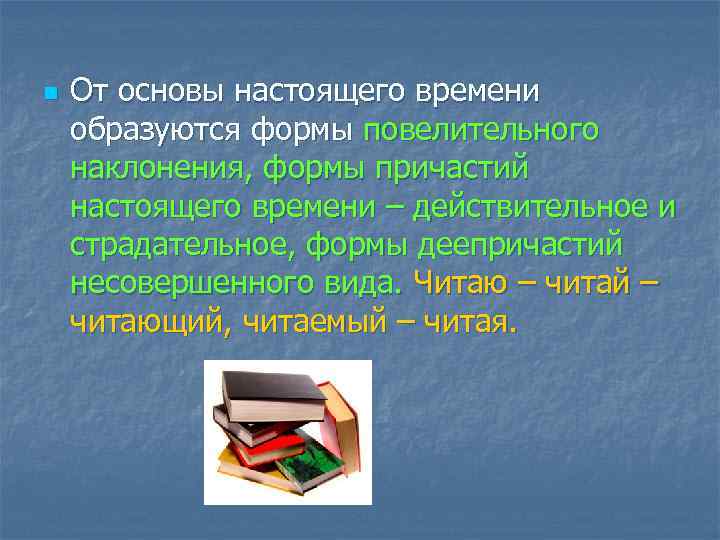 От основы настоящего времени образуются формы повелительного наклонения, формы причастий настоящего времени – действительное и страдательное, формы деепричастий несовершенного вида. Читаю – читай – читающий, читаемый – читая.